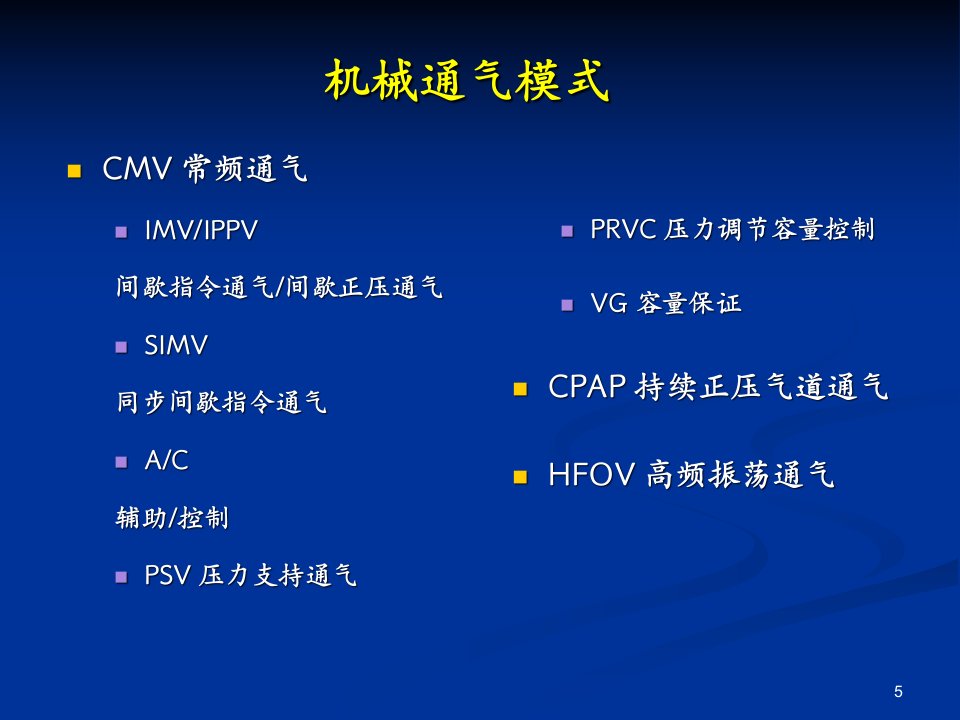 机械通气模式

• CMV 常频通气

• IMV/IPPV

间歇指令通气/间歇正压通气

• SIMV

同步间歇指令通气

• A/C

辅助/控制

• PSV 压力支持通气

• PRVC 压力调节容量控制

• VG 容量保证

• CPAP 持续正压气道通气

• HFOV 高频振荡通气

5